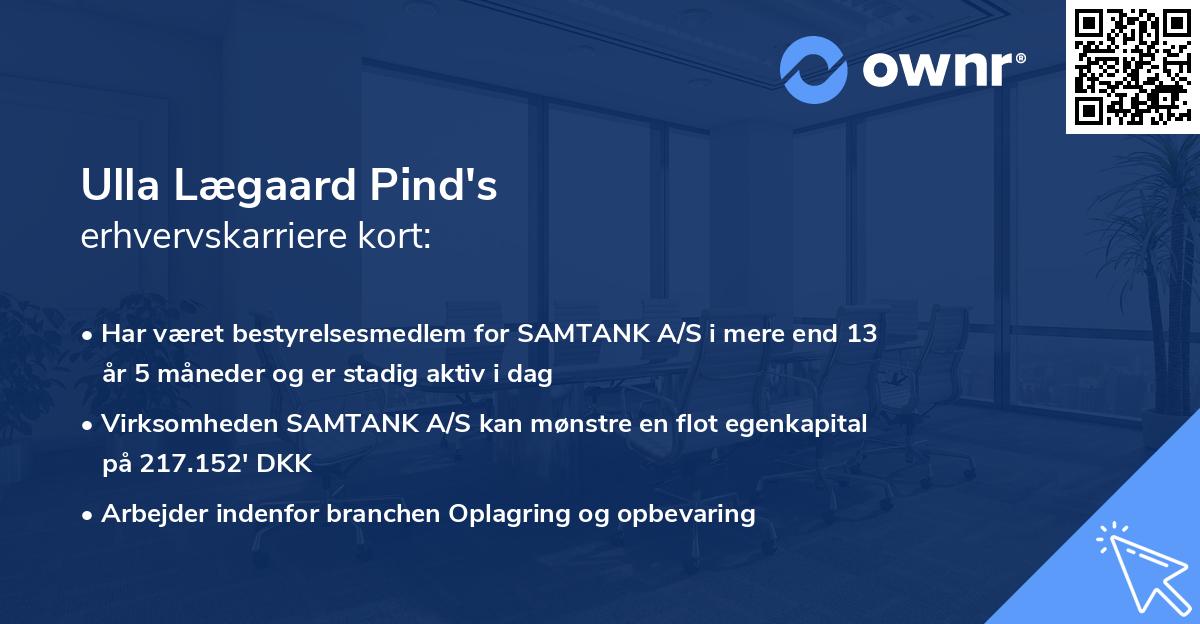 ownr®

Ulla Lægaard Pind's
erhvervskarriere kort:

• Har været bestyrelsesmedlem for SAMTANK A/S i mere end 13 år 5 måneder og er stadig aktiv i dag

• Virksomheden SAMTANK A/S kan mønstre en flot egenkapital på 217.152' DKK

• Arbejder indenfor branchen Oplagring og opbevaring